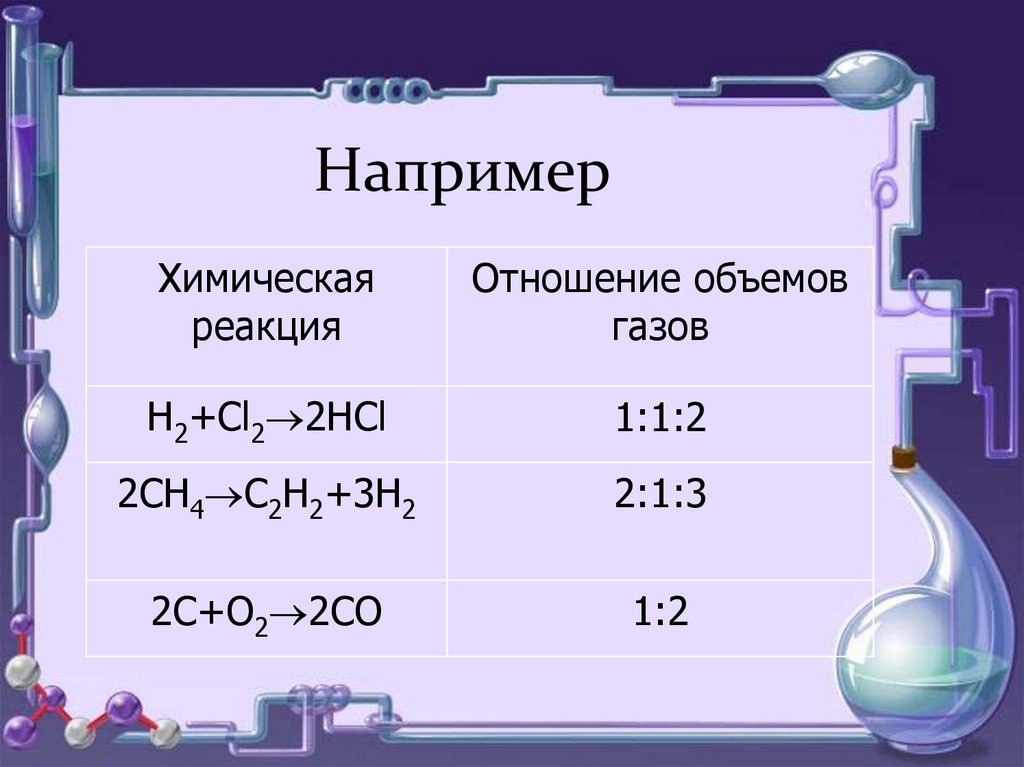 Например

| Химическая реакция | Отношение объемов газов |
|---|---|
| $H_2+Cl_2 \rightarrow 2HCl$ | 1:1:2 |
| $2CH_4 \rightarrow C_2H_2+3H_2$ | 2:1:3 |
| $2C+O_2 \rightarrow 2CO$ | 1:2 |